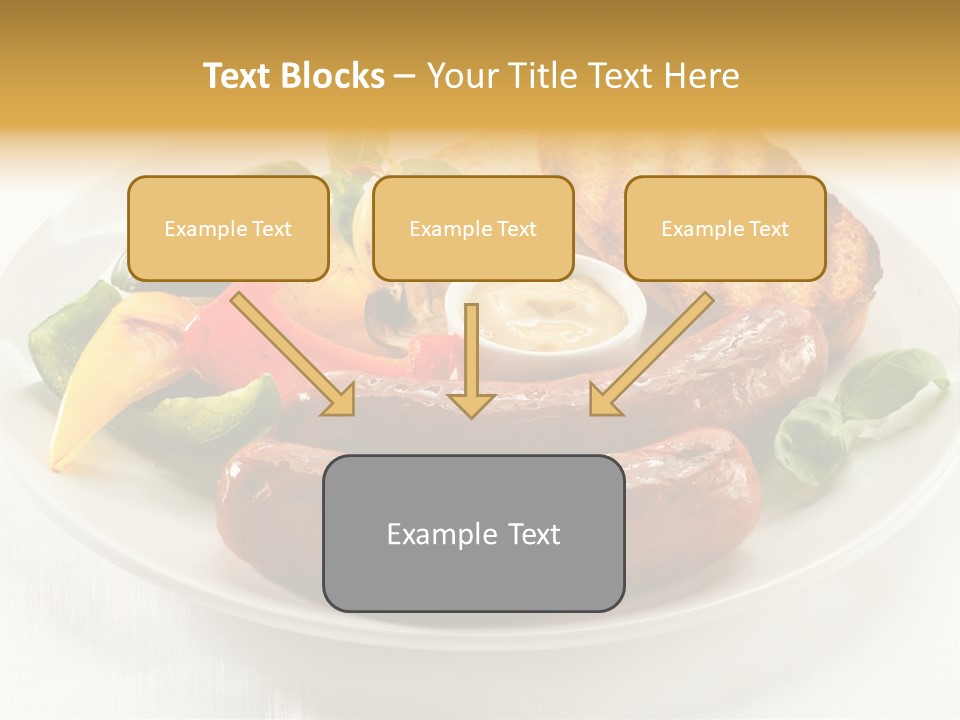 Text Blocks – Your Title Text Here

Example Text

Example Text

Example Text

Example Text